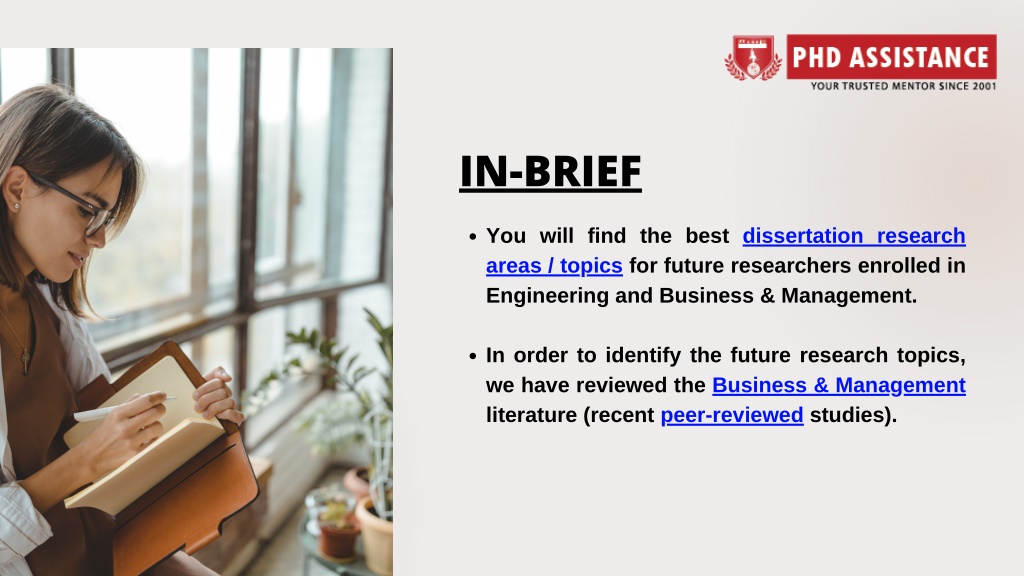 PHD ASSISTANCE
YOUR TRUSTED MENTOR SINCE 2001

IN-BRIEF

• You will find the best dissertation research areas / topics for future researchers enrolled in Engineering and Business & Management.

• In order to identify the future research topics, we have reviewed the Business & Management literature (recent peer-reviewed studies).